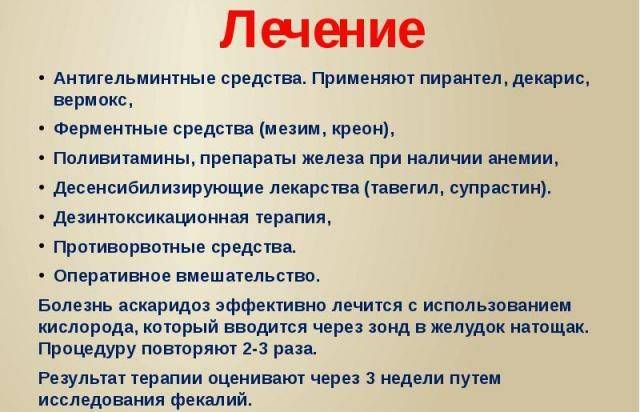 Лечение

• Антигельминтные средства. Применяют пирантел, декарис, вермокс,
• Ферментные средства (мезим, креон),
• Поливитамины, препараты железа при наличии анемии,
• Десенсибилизирующие лекарства (тавегил, супрастин).
• Дезинтоксикационная терапия,
• Противорвотные средства.
• Оперативное вмешательство.

Болезнь аскаридоз эффективно лечится с использованием кислорода, который вводится через зонд в желудок натощак. Процедуру повторяют 2-3 раза.

Результат терапии оценивают через 3 недели путем исследования фекалий.